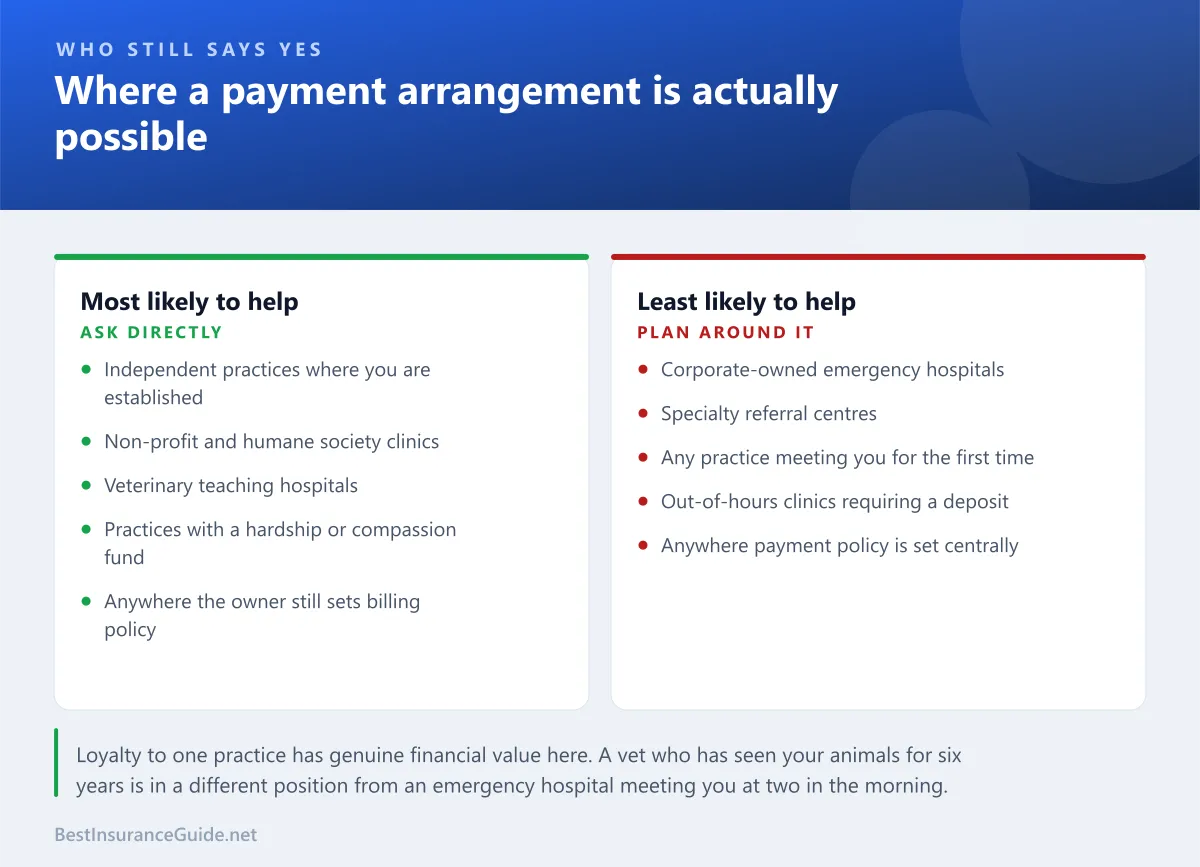 WHO STILL SAYS YES

Where a payment arrangement is actually possible

Most likely to help
ASK DIRECTLY

• Independent practices where you are established
• Non-profit and humane society clinics
• Veterinary teaching hospitals
• Practices with a hardship or compassion fund
• Anywhere the owner still sets billing policy

Least likely to help
PLAN AROUND IT

• Corporate-owned emergency hospitals
• Specialty referral centres
• Any practice meeting you for the first time
• Out-of-hours clinics requiring a deposit
• Anywhere payment policy is set centrally

Loyalty to one practice has genuine financial value here. A vet who has seen your animals for six years is in a different position from an emergency hospital meeting you at two in the morning.

BestInsuranceGuide.net